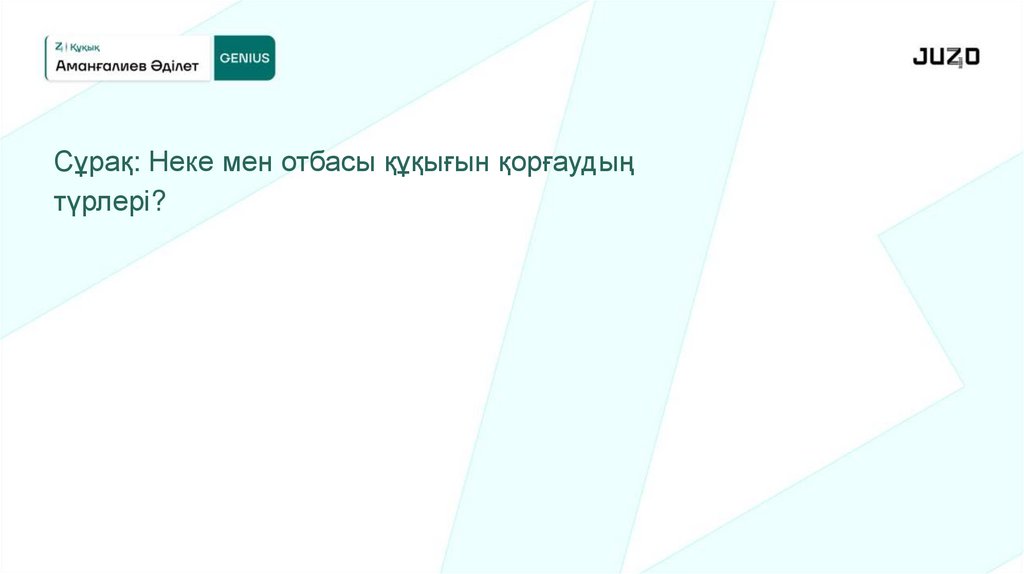 Z | Құқық
Аманғалиев Әділет
GENIUS

JUZ40

Сұрақ: Неке мен отбасы құқығын қорғаудың түрлері?